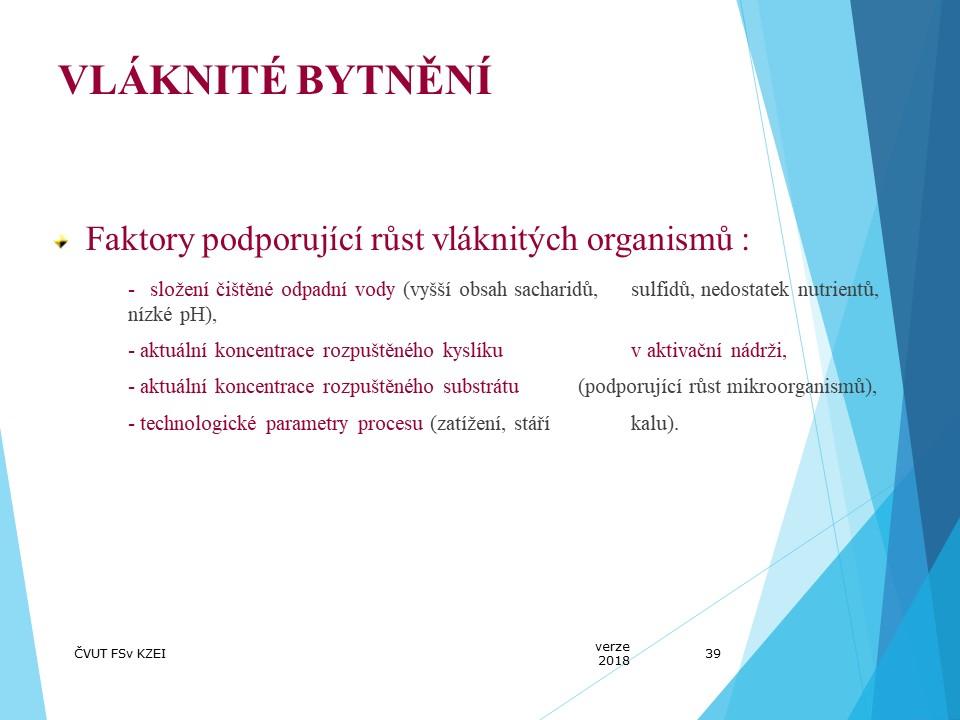 VLÁKNITÉ BYTNĚNÍ

Faktory podporující růst vláknitých organismů :

- složení čištěné odpadní vody (vyšší obsah sacharidů, sulfidů, nedostatek nutrientů, nízké pH),

- aktuální koncentrace rozpuštěného kyslíku v aktivační nádrži,

- aktuální koncentrace rozpuštěného substrátu (podporující růst mikroorganismů),

- technologické parametry procesu (zatížení, stáří kalu).

ČVUT FSv KZEI

verze 2018

39